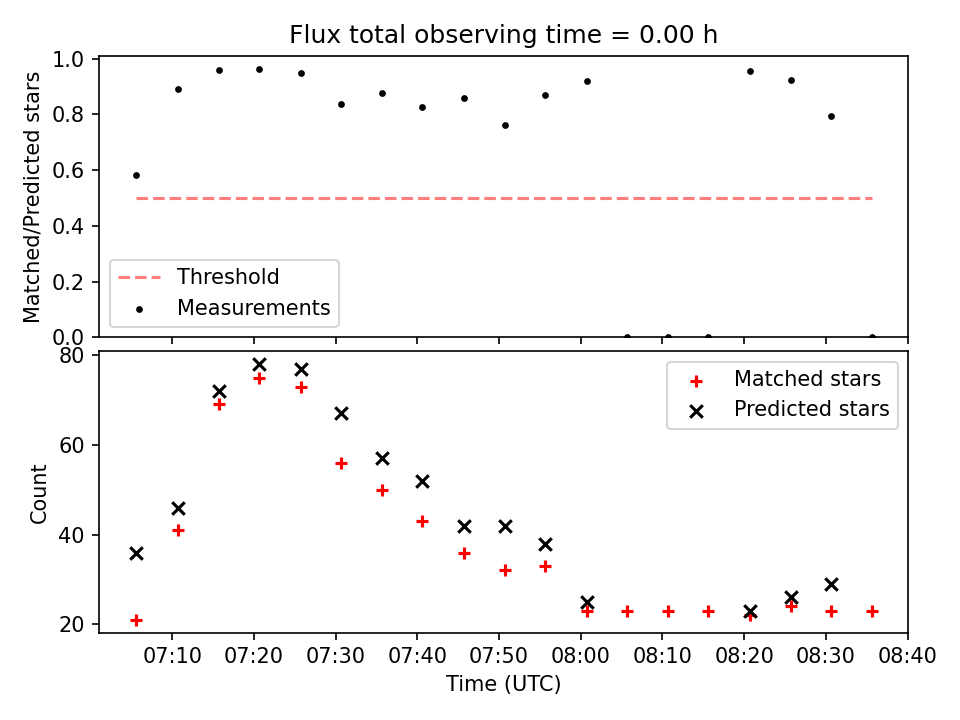 Flux total observing time = 0.00 h

Matched/Predicted stars

1.0
0.8
0.6
0.4
0.2
0.0

Threshold
Measurements

Count

80
60
40
20

Matched stars
Predicted stars

07:10 07:20 07:30 07:40 07:50 08:00 08:10 08:20 08:30 08:40

Time (UTC)